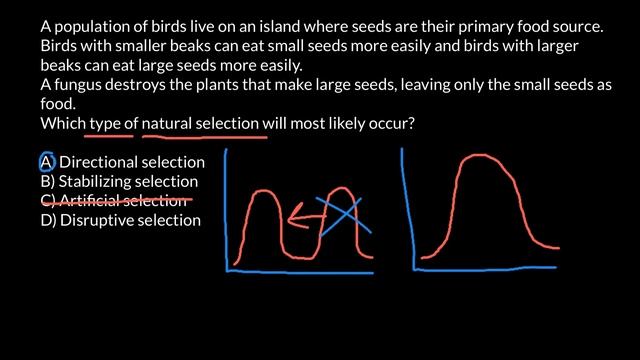 A population of birds live on an island where seeds are their primary food source. Birds with smaller beaks can eat small seeds more easily and birds with larger beaks can eat large seeds more easily.
A fungus destroys the plants that make large seeds, leaving only the small seeds as food.
Which type of natural selection will most likely occur?

A) Directional selection
B) Stabilizing selection
C) Artificial selection
D) Disruptive selection